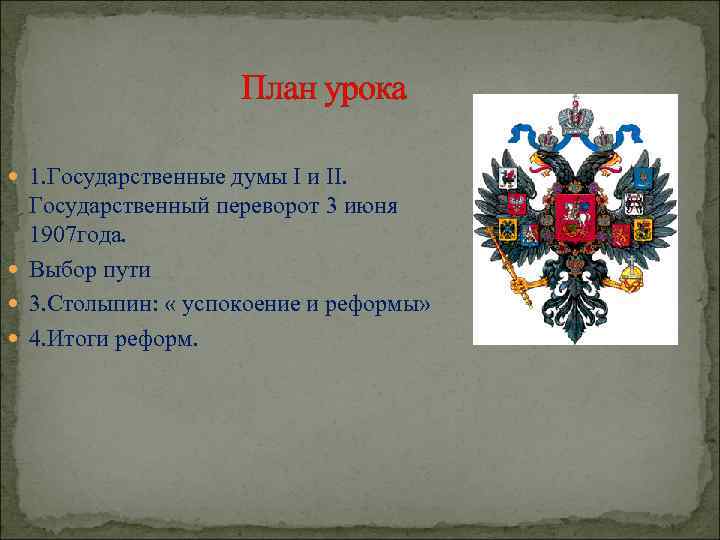 План урока

1.Государственные думы I и II. Государственный переворот 3 июня 1907года.

Выбор пути

3.Столыпин: « успокоение и реформы»

4.Итоги реформ.